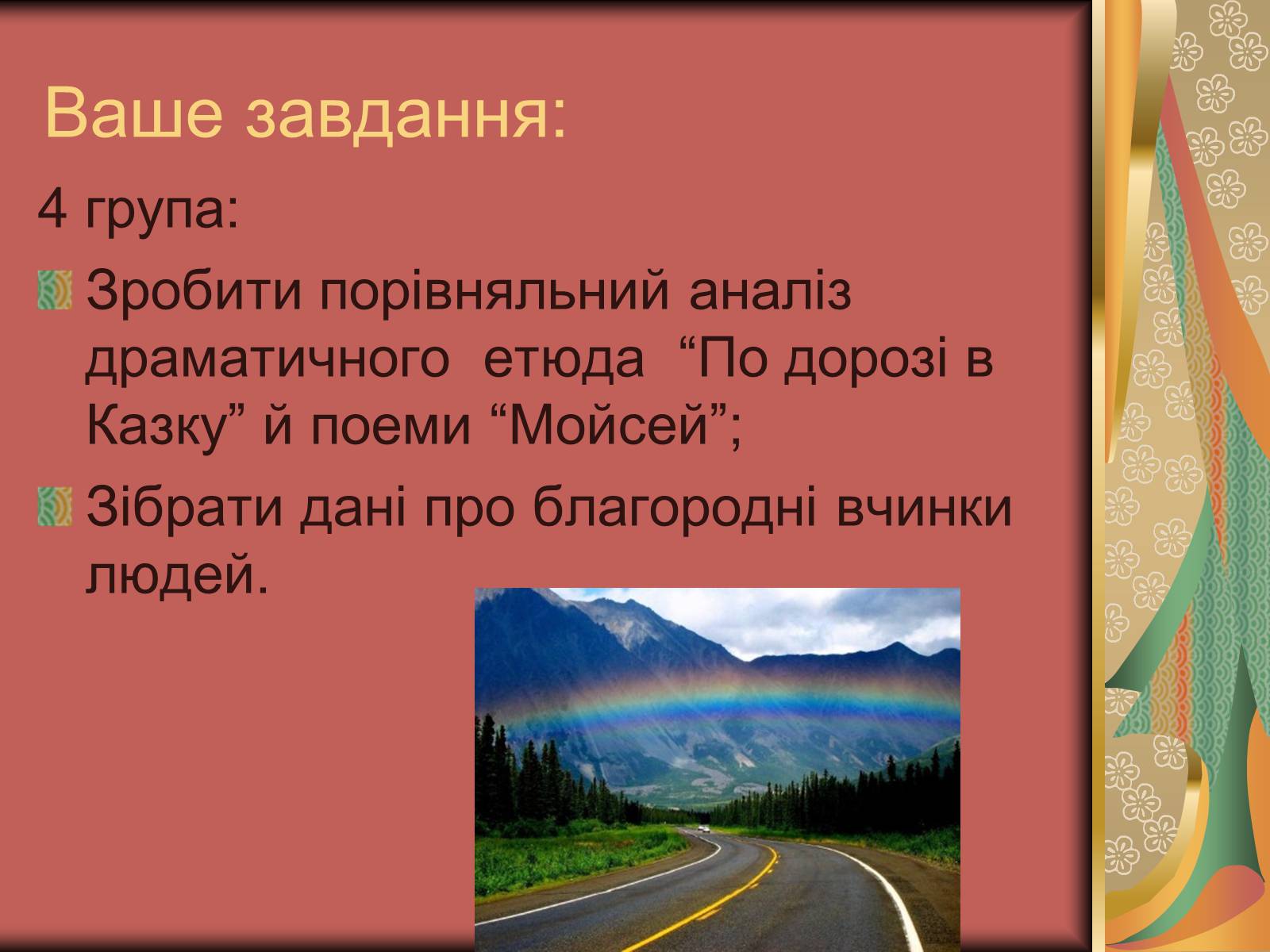 Ваше завдання:

4 група:

Зробити порівняльний аналіз драматичного етюда “По дорозі в Казку” й поеми “Мойсей”;

Зібрати дані про благородні вчинки людей.